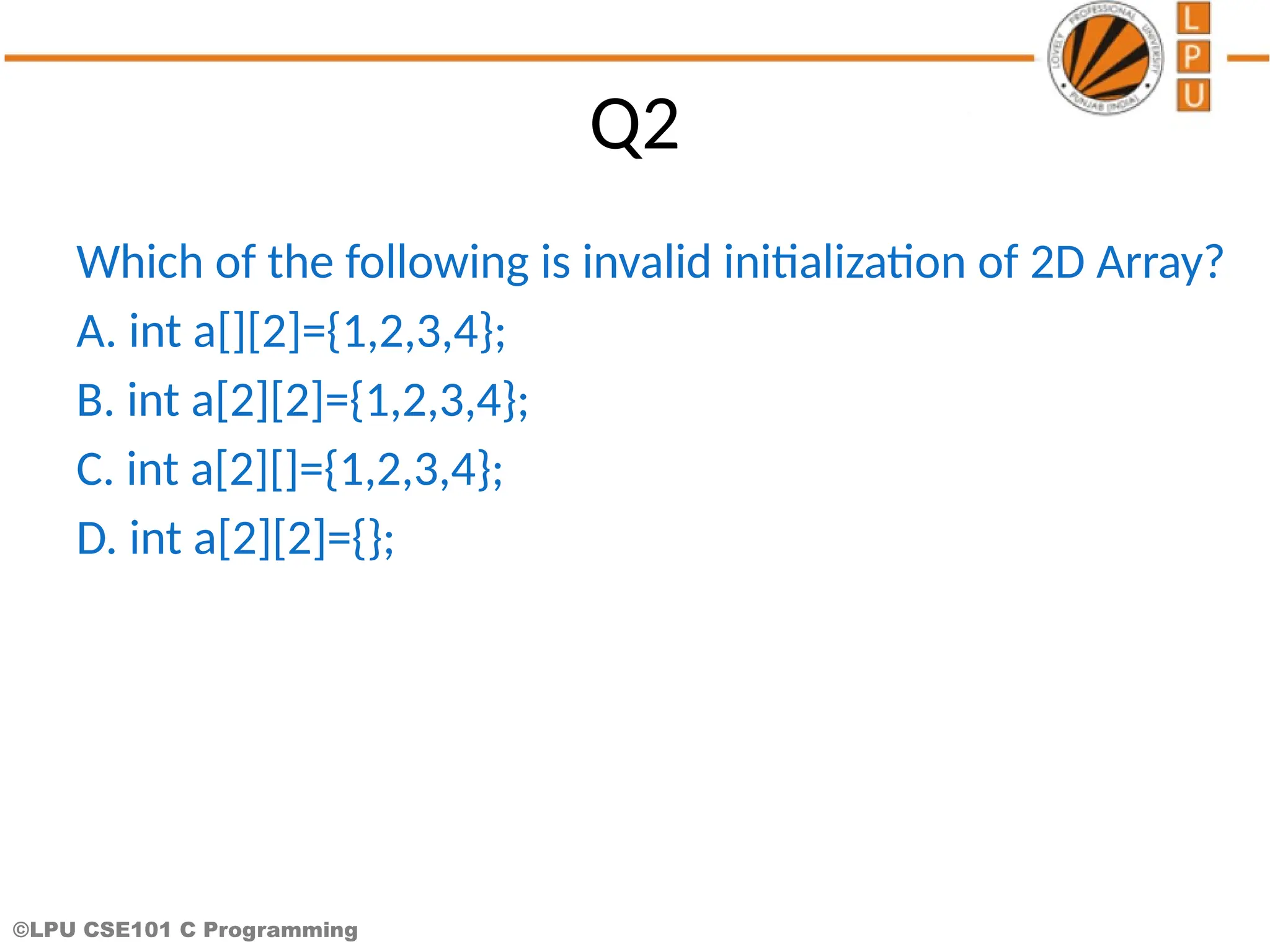 LOVELY PROFESSIONAL UNIVERSITY PUNJAB (INDIA)

L
P
U

Q2

Which of the following is invalid initialization of 2D Array?

A. int a[][2]={1,2,3,4};

B. int a[2][2]={1,2,3,4};

C. int a[2][]={1,2,3,4};

D. int a[2][2]={};

©LPU CSE101 C Programming